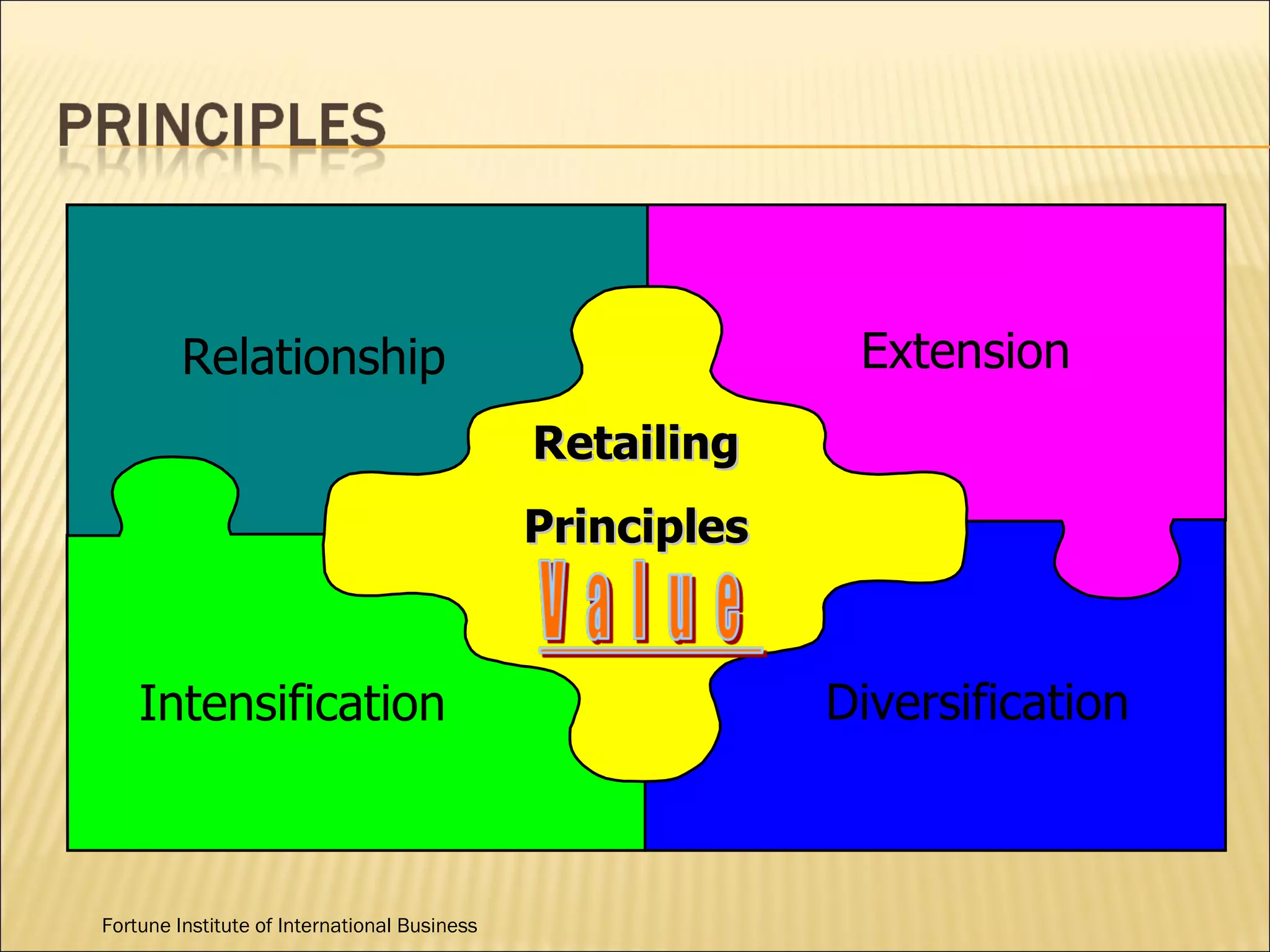 PRINCIPLES

Relationship

Extension

Retailing

Principles

Value

Intensification

Diversification

Fortune Institute of International Business